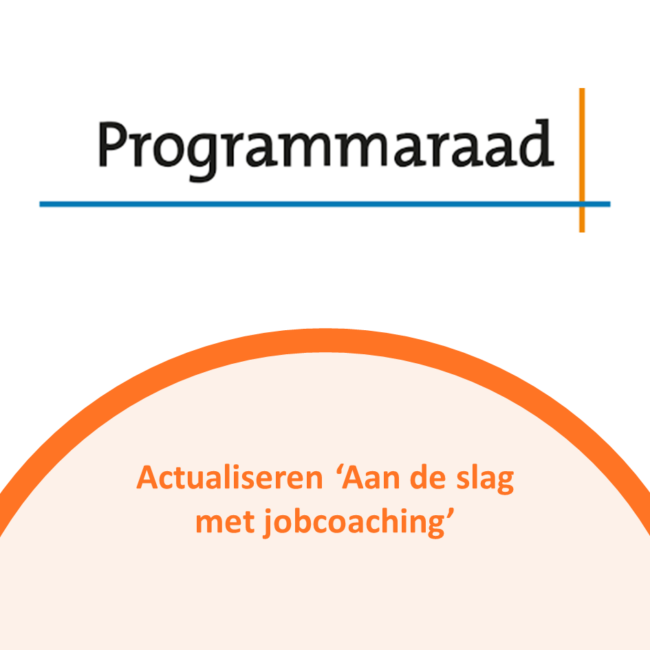 Programmaraad

Actualiseren ‘Aan de slag met jobcoaching’